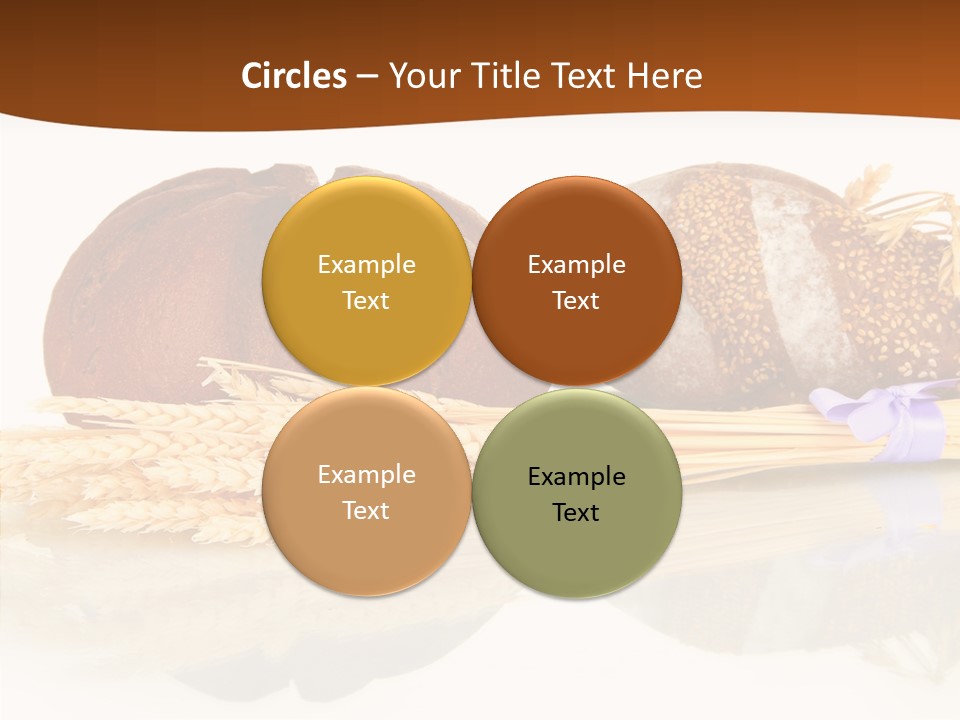 Circles – Your Title Text Here

Example Text

Example Text

Example Text

Example Text